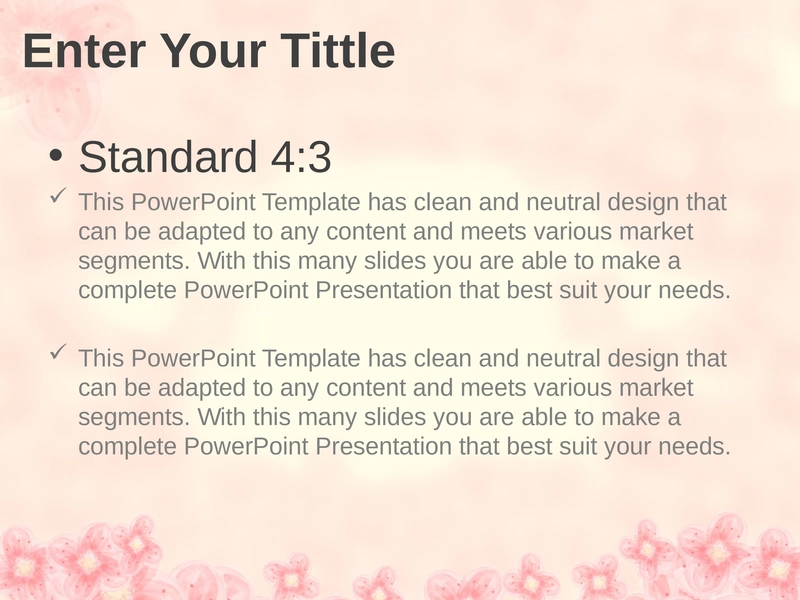 Enter Your Tittle

• Standard 4:3

✓ This PowerPoint Template has clean and neutral design that can be adapted to any content and meets various market segments. With this many slides you are able to make a complete PowerPoint Presentation that best suit your needs.

✓ This PowerPoint Template has clean and neutral design that can be adapted to any content and meets various market segments. With this many slides you are able to make a complete PowerPoint Presentation that best suit your needs.